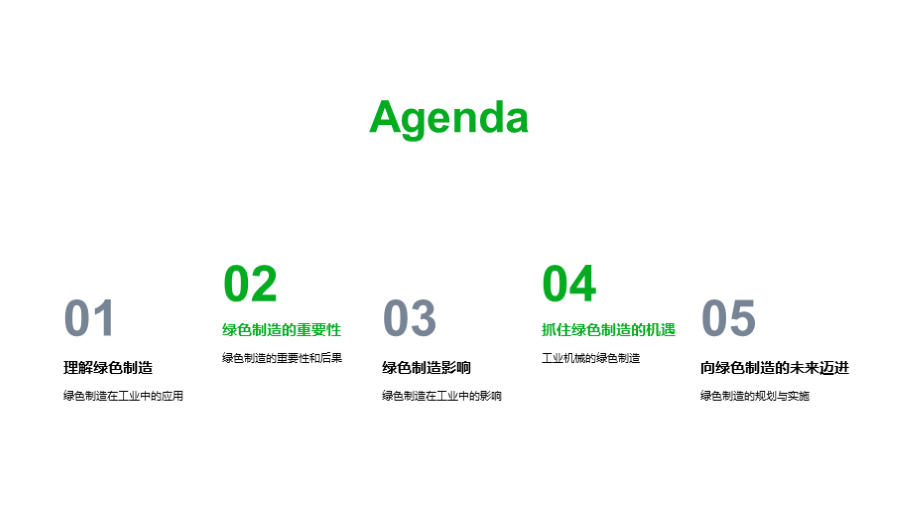 Agenda

01
理解绿色制造
绿色制造在工业中的应用

02
绿色制造的重要性
绿色制造的重要性和后果

03
绿色制造影响
绿色制造在工业中的影响

04
抓住绿色制造的机遇
工业机械的绿色制造

05
向绿色制造的未来迈进
绿色制造的规划与实施